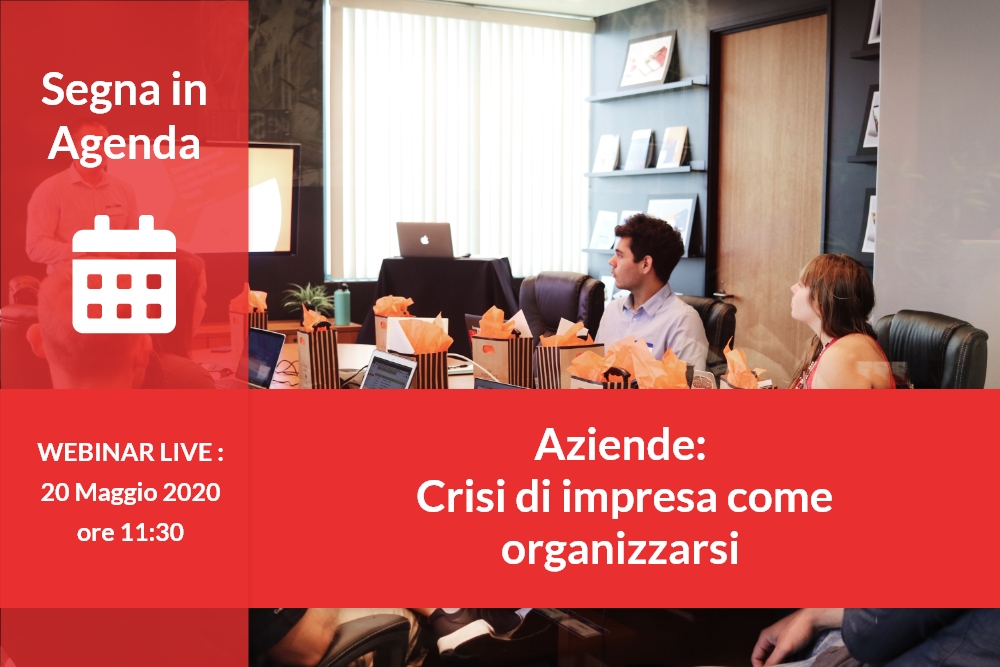 Segna in Agenda

WEBINAR LIVE :
20 Maggio 2020
ore 11:30

Aziende:
Crisi di impresa come organizzarsi